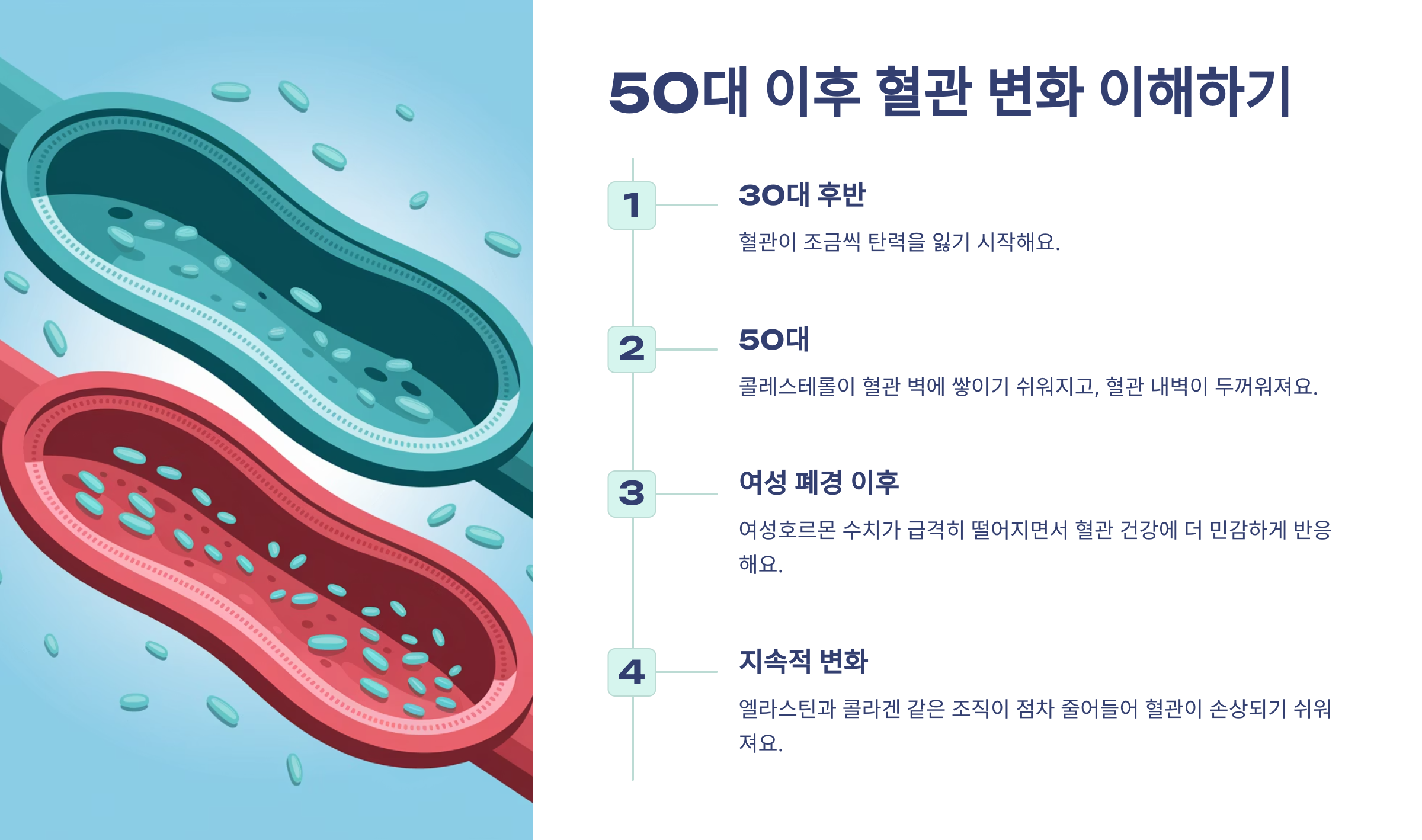 50대 이후 혈관 변화 이해하기

1

30대 후반

혈관이 조금씩 탄력을 잃기 시작해요.

2

50대

콜레스테롤이 혈관 벽에 쌓이기 쉬워지고, 혈관 내벽이 두꺼워져요.

3

여성 폐경 이후

여성호르몬 수치가 급격히 떨어지면서 혈관 건강에 더 민감하게 반응해요.

4

지속적 변화

엘라스틴과 콜라겐 같은 조직이 점차 줄어들어 혈관이 손상되기 쉬워져요.